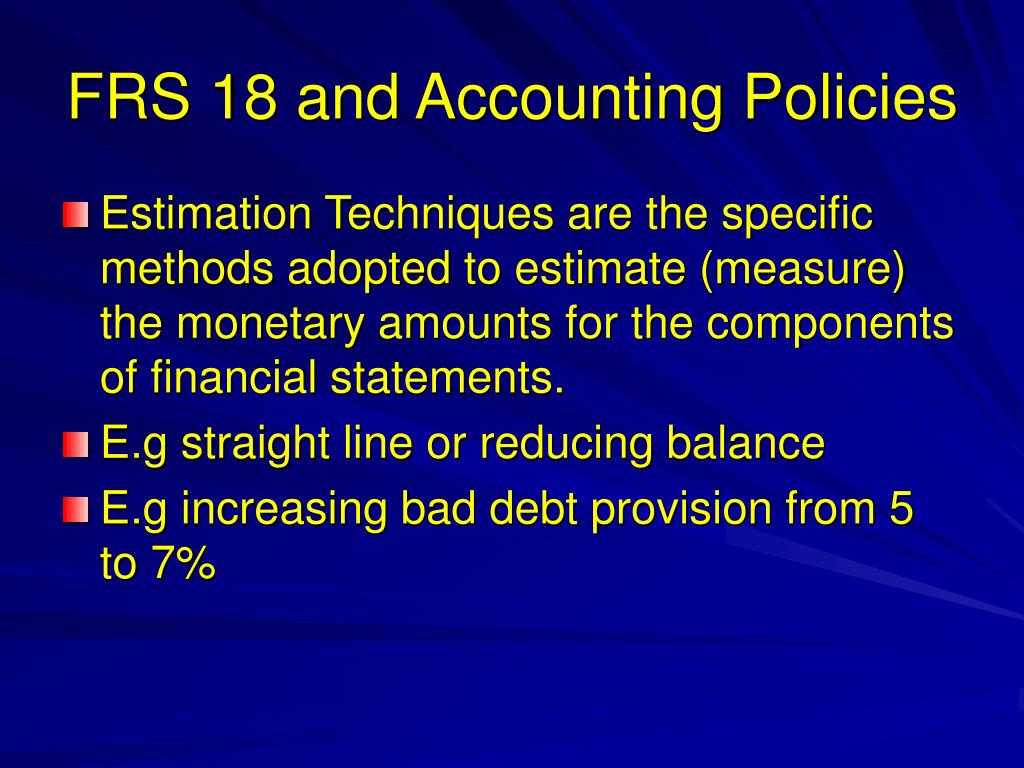 FRS 18 and Accounting Policies

Estimation Techniques are the specific methods adopted to estimate (measure) the monetary amounts for the components of financial statements.

E.g straight line or reducing balance

E.g increasing bad debt provision from 5 to 7%